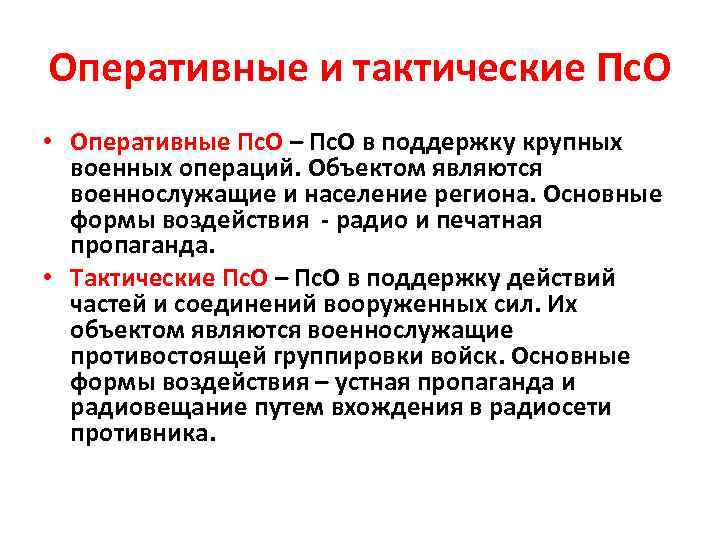 Оперативные и тактические ПсО

• Оперативные ПсО – ПсО в поддержку крупных военных операций. Объектом являются военнослужащие и население региона. Основные формы воздействия  - радио и печатная пропаганда.

• Тактические ПсО – ПсО в поддержку действий частей и соединений вооруженных сил. Их объектом являются военнослужащие противостоящей группировки войск. Основные формы воздействия – устная пропаганда и радиовещание путем вхождения в радиосети противника.